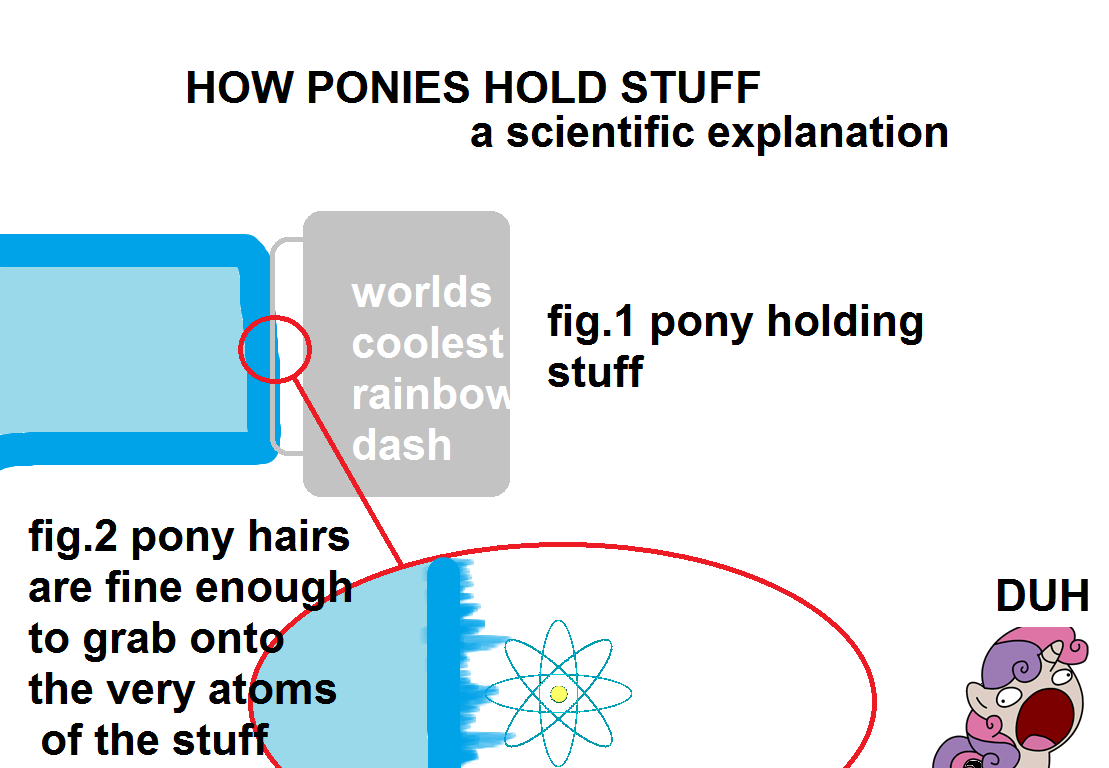 HOW PONIES HOLD STUFF
a scientific explanation

worlds coolest rainbow dash

fig.1 pony holding stuff

fig.2 pony hairs are fine enough to grab onto the very atoms of the stuff

DUH